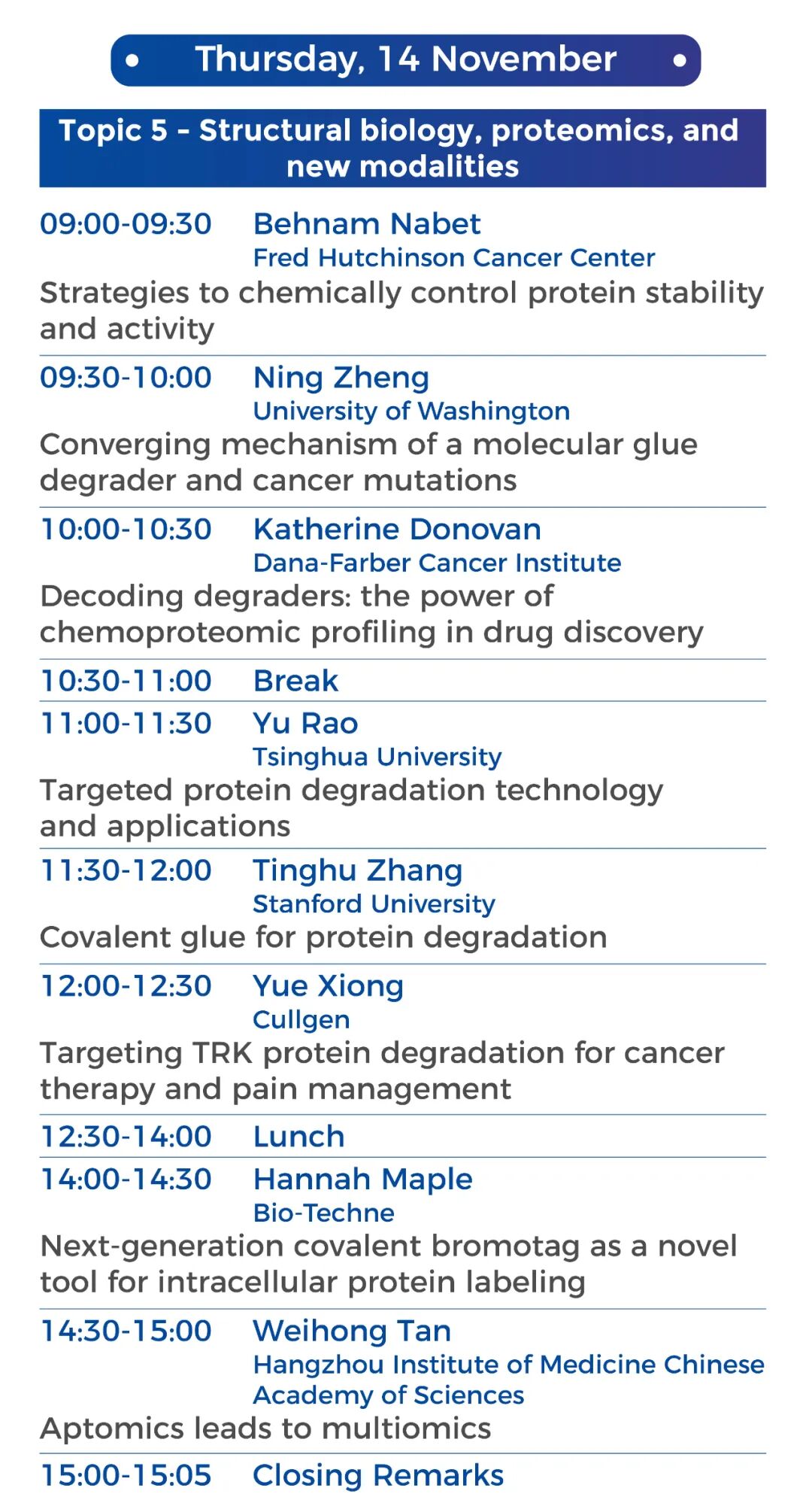 Thursday, 14 November

Topic 5 - Structural biology, proteomics, and new modalities

09:00-09:30 Behnam Nabet
Fred Hutchinson Cancer Center
Strategies to chemically control protein stability and activity

09:30-10:00 Ning Zheng
University of Washington
Converging mechanism of a molecular glue degrader and cancer mutations

10:00-10:30 Katherine Donovan
Dana-Farber Cancer Institute
Decoding degraders: the power of chemoproteomic profiling in drug discovery

10:30-11:00 Break

11:00-11:30 Yu Rao
Tsinghua University
Targeted protein degradation technology and applications

11:30-12:00 Tinghu Zhang
Stanford University
Covalent glue for protein degradation

12:00-12:30 Yue Xiong
Cullgen
Targeting TRK protein degradation for cancer therapy and pain management

12:30-14:00 Lunch

14:00-14:30 Hannah Maple
Bio-Techne
Next-generation covalent bromotag as a novel tool for intracellular protein labeling

14:30-15:00 Weihong Tan
Hangzhou Institute of Medicine Chinese Academy of Sciences
Aptomics leads to multiomics

15:00-15:05 Closing Remarks